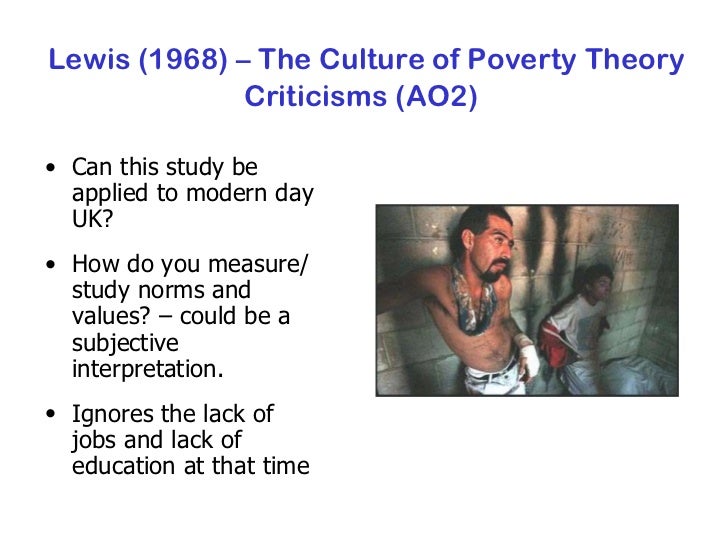 Lewis (1968) – The Culture of Poverty Theory
Criticisms (AO2)

• Can this study be applied to modern day UK?

• How do you measure/ study norms and values? – could be a subjective interpretation.

• Ignores the lack of jobs and lack of education at that time